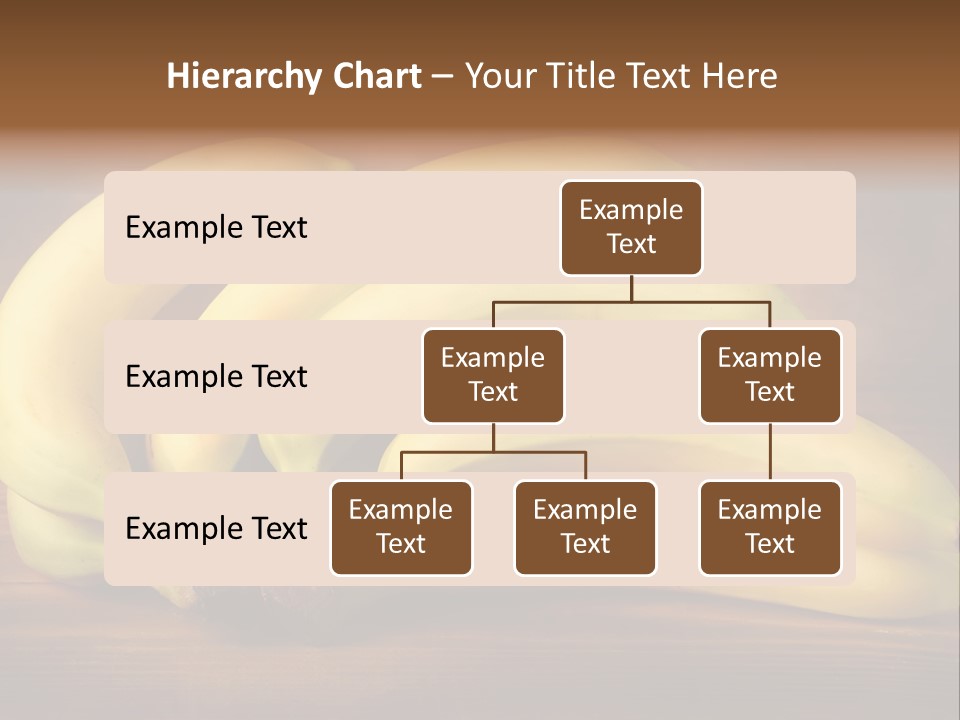 Hierarchy Chart – Your Title Text Here

Example Text

Example Text

Example Text

Example Text

Example Text

Example Text

Example Text

Example Text

Example Text